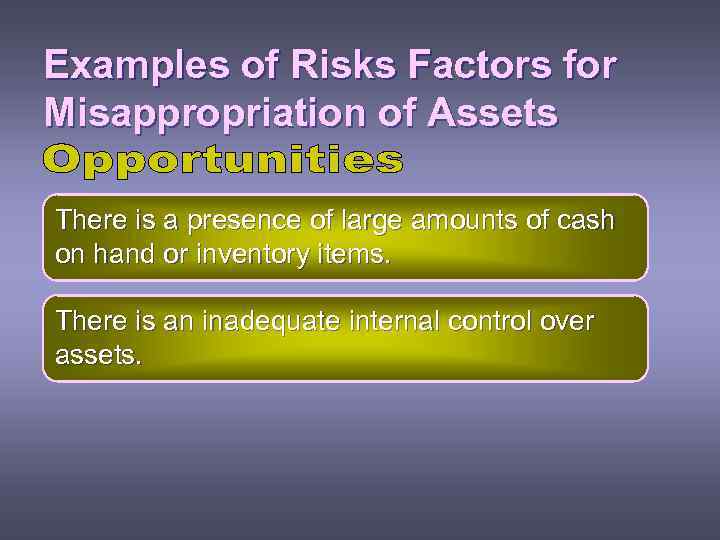 Examples of Risks Factors for Misappropriation of Assets

Opportunities

There is a presence of large amounts of cash on hand or inventory items.

There is an inadequate internal control over assets.